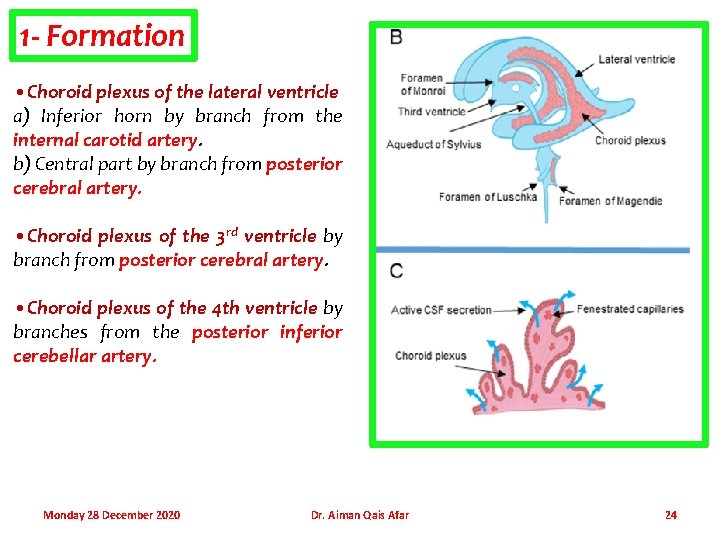 1- Formation

• Choroid plexus of the lateral ventricle
a) Inferior horn by branch from the internal carotid artery.
b) Central part by branch from posterior cerebral artery.

• Choroid plexus of the $3^{rd}$ ventricle by branch from posterior cerebral artery.

• Choroid plexus of the 4th ventricle by branches from the posterior inferior cerebellar artery.

B
Lateral ventricle
Foramen of Monroi
Third ventricle
Aqueduct of Sylvius
Choroid plexus
Foramen of Luschka
Foramen of Magendie

C
Active CSF secretion
Fenestrated capillaries
Choroid plexus

Monday 28 December 2020
Dr. Aiman Qais Afar
24